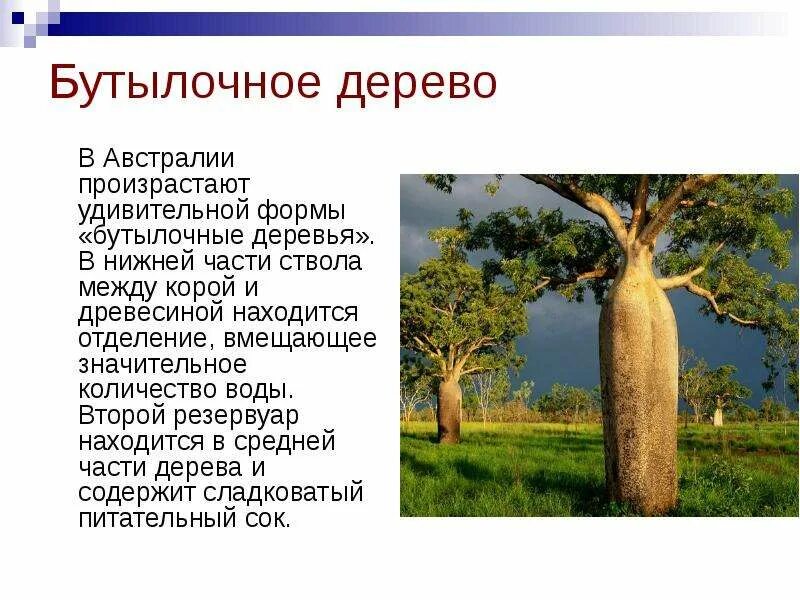 Бутылочное дерево

В Австралии произрастают удивительной формы «бутылочные деревья». В нижней части ствола между корой и древесиной находится отделение, вмещающее значительное количество воды. Второй резервуар находится в средней части дерева и содержит сладковатый питательный сок.